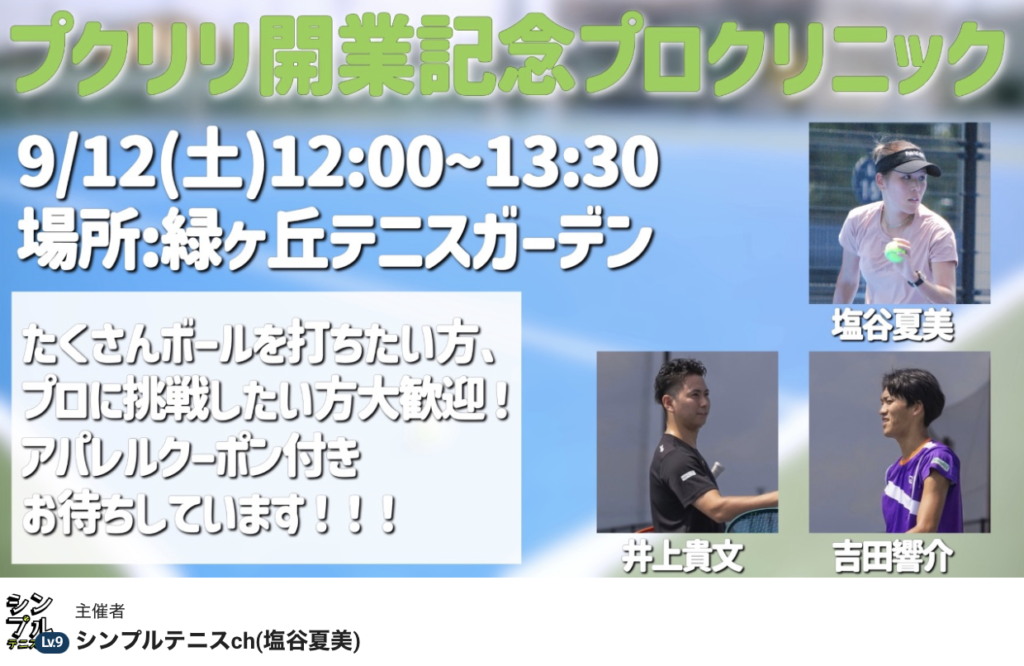 プクリリ開業記念プロクリニック

9/12(土)12:00~13:30
場所:緑ヶ丘テニスガーデン

たくさんボールを打ちたい方、
プロに挑戦したい方大歓迎!
アパレルクーポン付き
お待ちしています!!!

塩谷夏美

井上貴文

吉田響介

シンプルテニス Lv.9

主催者
シンプルテニスch(塩谷夏美)